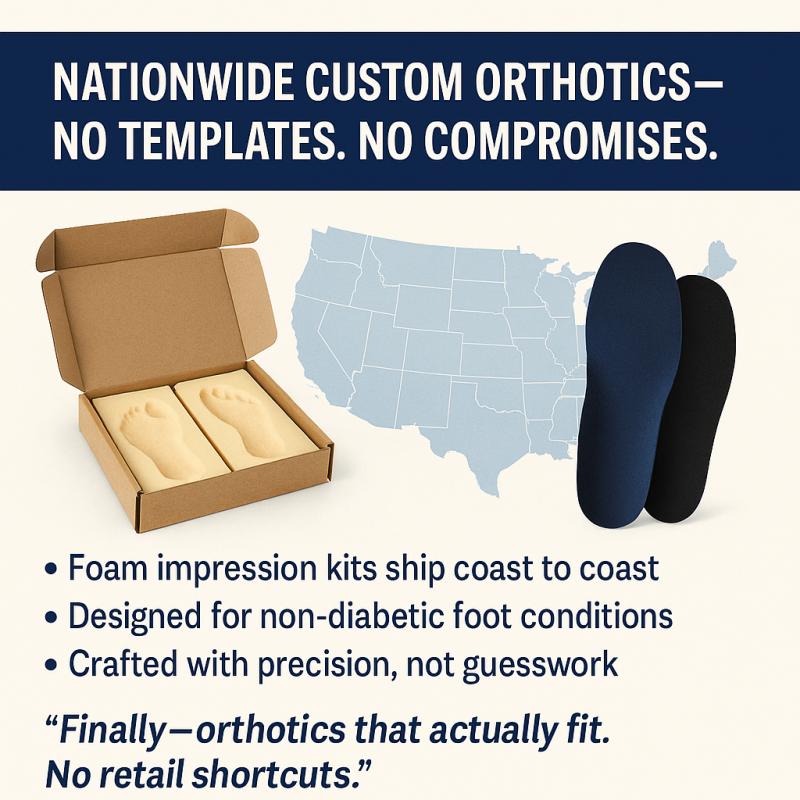 NATIONWIDE CUSTOM ORTHOTICS—
NO TEMPLATES. NO COMPROMISES.

• Foam impression kits ship coast to coast
• Designed for non-diabetic foot conditions
• Crafted with precision, not guesswork

“Finally—orthotics that actually fit. No retail shortcuts.”